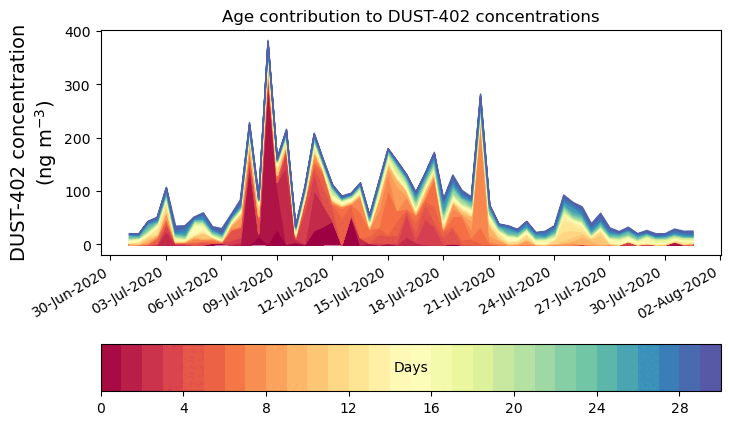 Age contribution to DUST-402 concentrations

DUST-402 concentration (ng m$^{-3}$)

400
300
200
100
0

30-Jun-2020
03-Jul-2020
06-Jul-2020
09-Jul-2020
12-Jul-2020
15-Jul-2020
18-Jul-2020
21-Jul-2020
24-Jul-2020
27-Jul-2020
30-Jul-2020
02-Aug-2020

Days

0
4
8
12
16
20
24
28